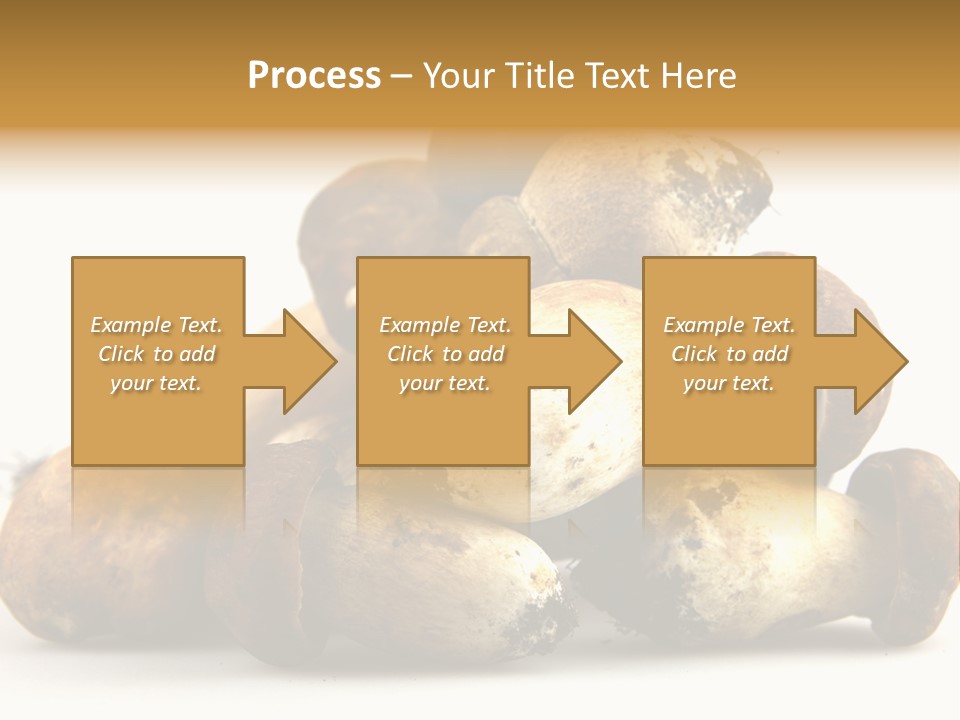 Process – Your Title Text Here

Example Text. Click to add your text.

Example Text. Click to add your text.

Example Text. Click to add your text.